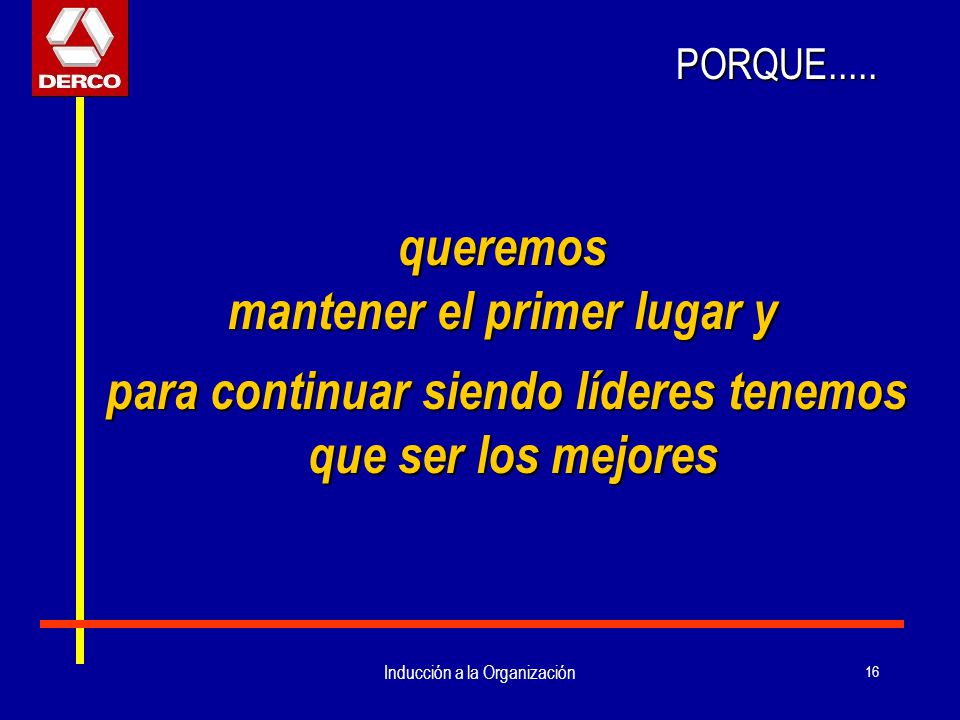 DERCO

PORQUE.....

queremos mantener el primer lugar y

para continuar siendo líderes tenemos que ser los mejores

Inducción a la Organización

16